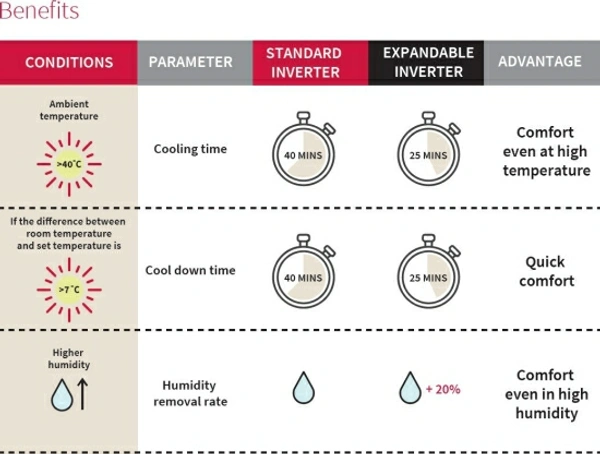 Benefits

| CONDITIONS | PARAMETER | STANDARD INVERTER | EXPANDABLE INVERTER | ADVANTAGE |
|---|---|---|---|---|
| Ambient temperature >40°C | Cooling time | 40 MINS | 25 MINS | Comfort even at high temperature |
| If the difference between room temperature and set temperature is >7°C | Cool down time | 40 MINS | 25 MINS | Quick comfort |
| Higher humidity | Humidity removal rate | | + 20% | Comfort even in high humidity |